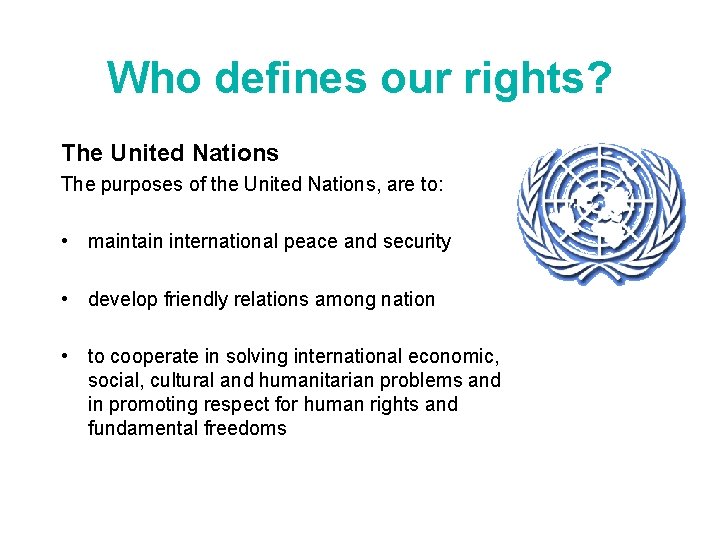 Who defines our rights?

The United Nations

The purposes of the United Nations, are to:

• maintain international peace and security

• develop friendly relations among nation

• to cooperate in solving international economic, social, cultural and humanitarian problems and in promoting respect for human rights and fundamental freedoms